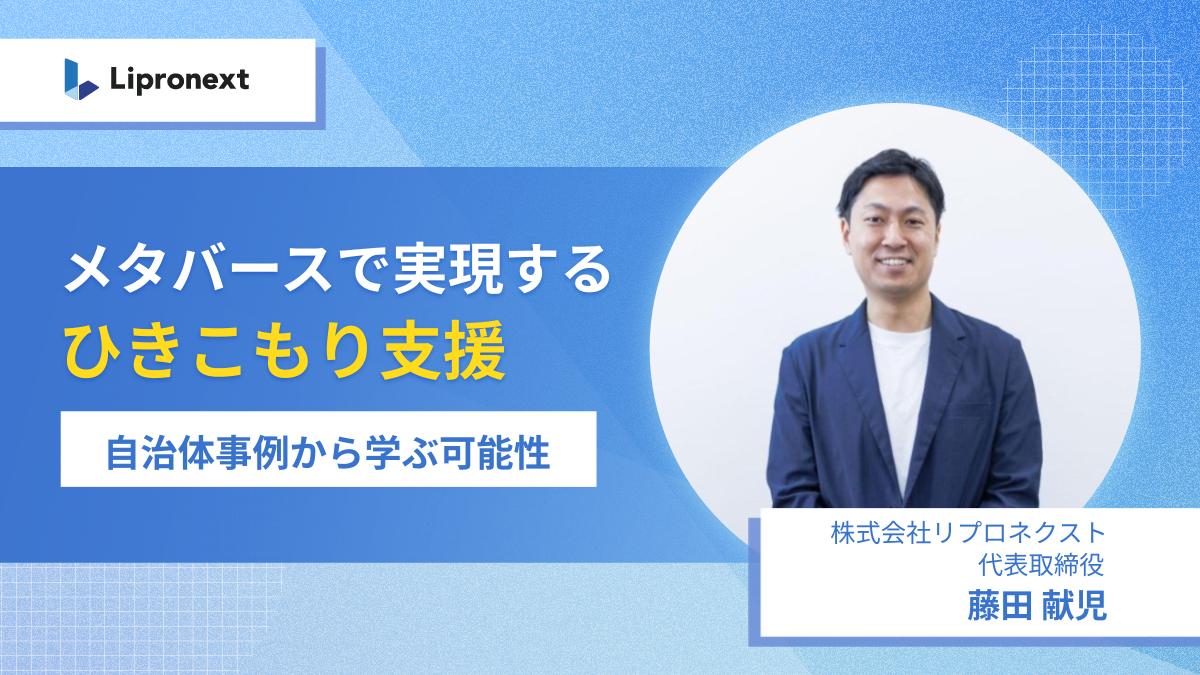 Lipronext

メタバースで実現する
ひきこもり支援

自治体事例から学ぶ可能性

株式会社リプロネクスト
代表取締役
藤田 献児